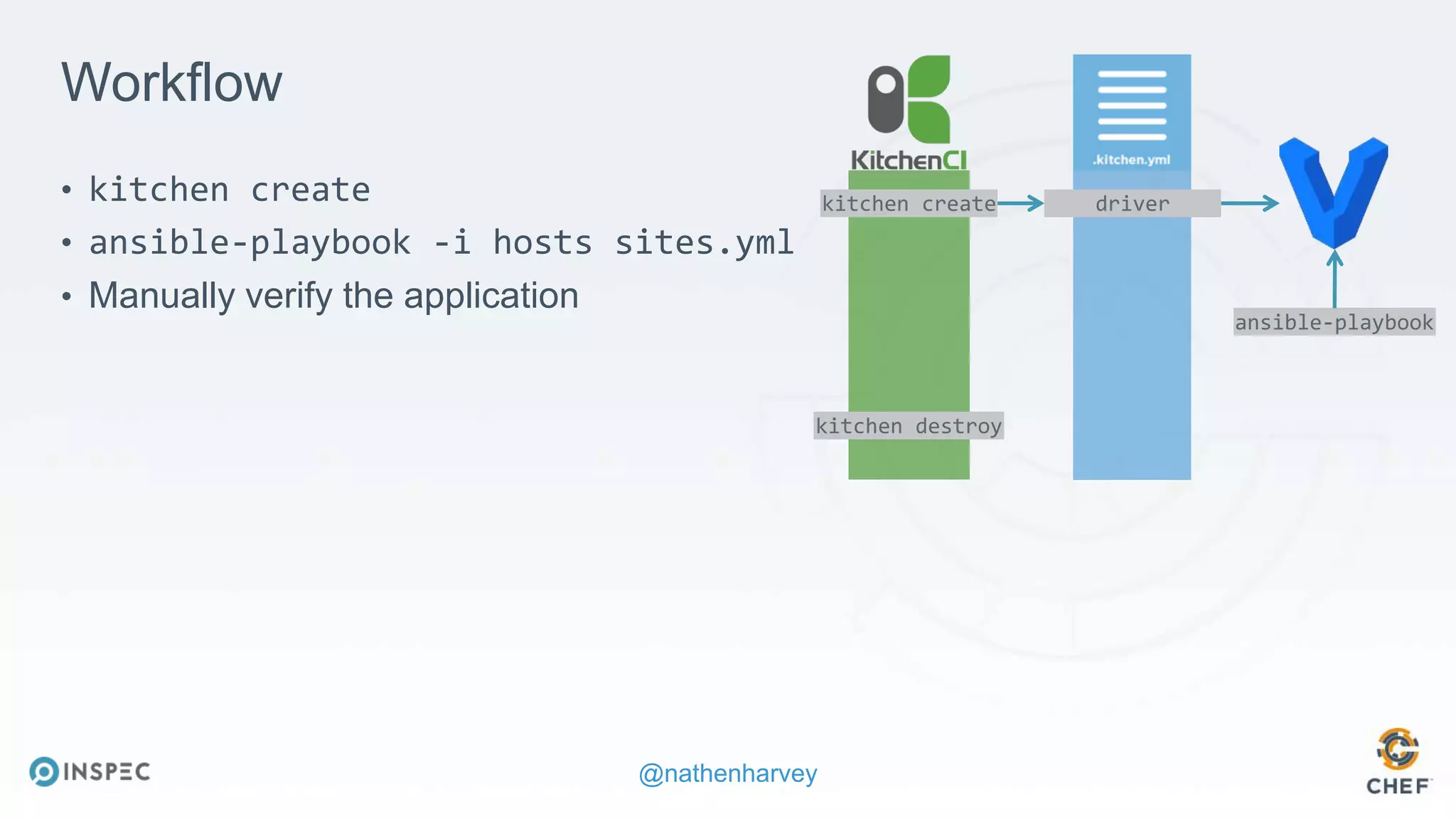 Workflow

• kitchen create
• ansible-playbook -i hosts sites.yml
• Manually verify the application

KitchenCI

.kitchen.yml

kitchen create

driver

ansible-playbook

kitchen destroy

INSPEC

@nathenharvey

CHEF